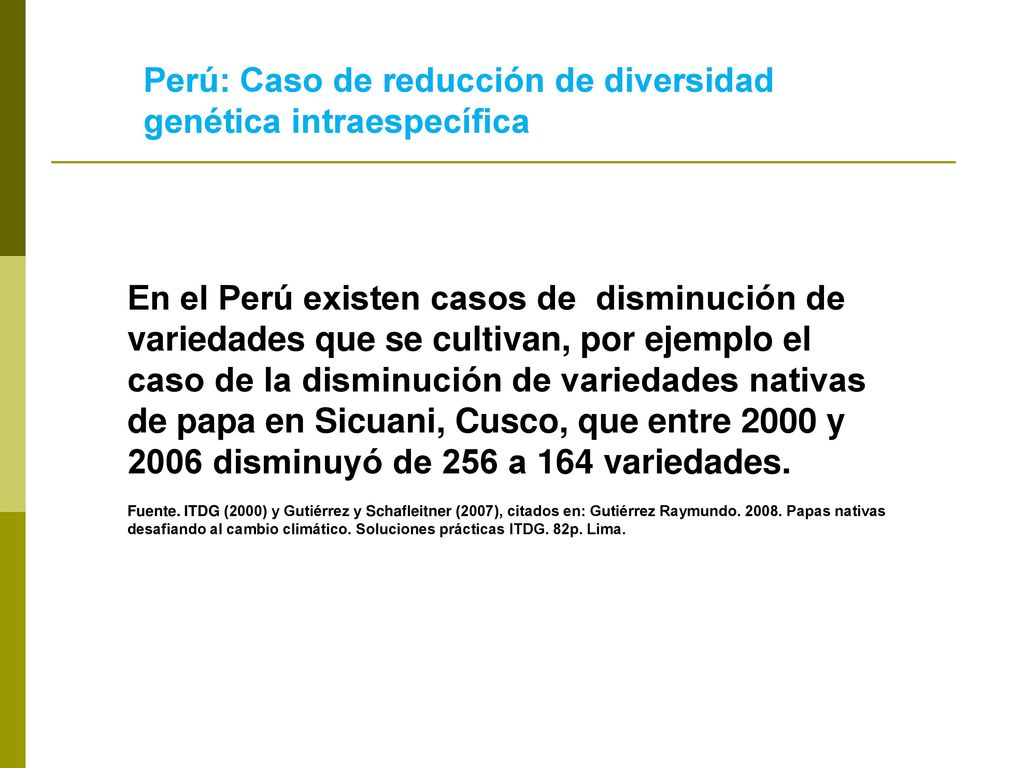 Perú: Caso de reducción de diversidad genética intraespecífica

En el Perú existen casos de disminución de variedades que se cultivan, por ejemplo el caso de la disminución de variedades nativas de papa en Sicuani, Cusco, que entre 2000 y 2006 disminuyó de 256 a 164 variedades.

Fuente. ITDG (2000) y Gutiérrez y Schafleitner (2007), citados en: Gutiérrez Raymundo. 2008. Papas nativas desafiando al cambio climático. Soluciones prácticas ITDG. 82p. Lima.